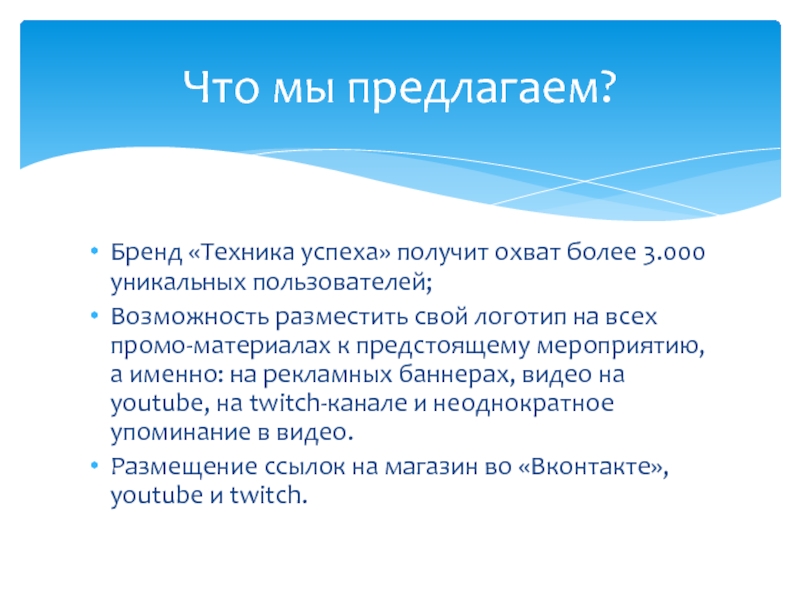 Что мы предлагаем?

• Бренд «Техника успеха» получит охват более 3.000 уникальных пользователей;
• Возможность разместить свой логотип на всех промо-материалах к предстоящему мероприятию, а именно: на рекламных баннерах, видео на youtube, на twitch-канале и неоднократное упоминание в видео.
• Размещение ссылок на магазин во «Вконтакте», youtube и twitch.